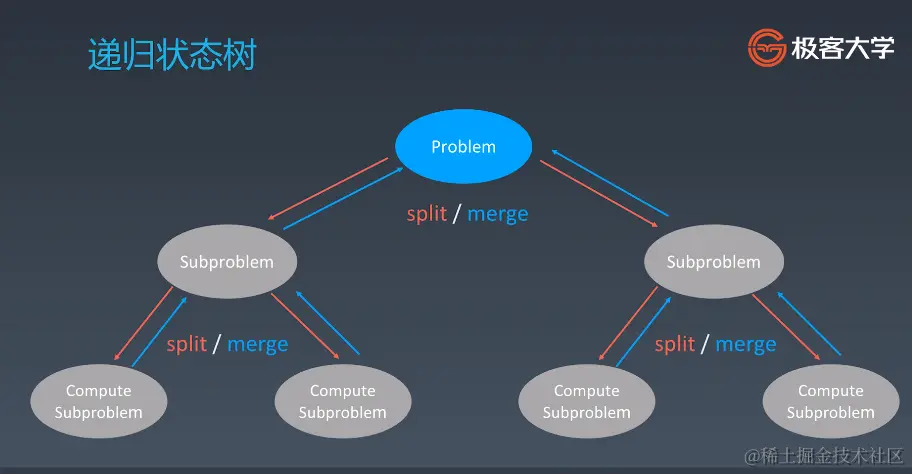 递归状态树

极客大学

Problem

split / merge

Subproblem

Subproblem

split / merge

split / merge

Compute Subproblem

Compute Subproblem

Compute Subproblem

Compute Subproblem

@稀土掘金技术社区